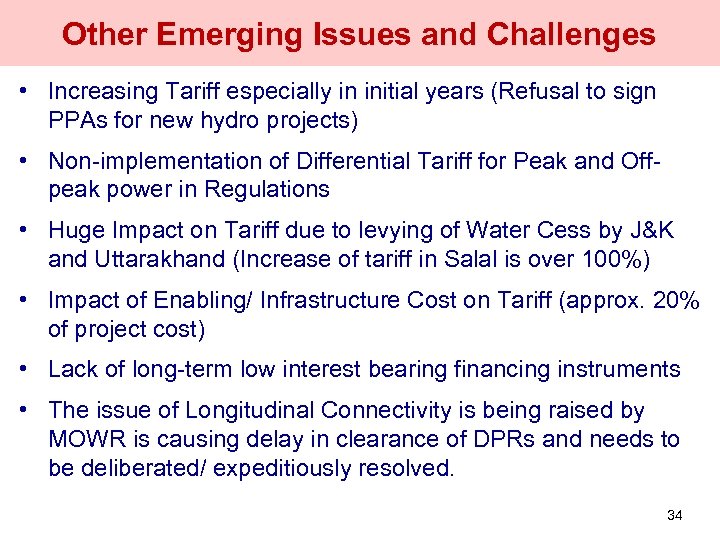 Other Emerging Issues and Challenges

• Increasing Tariff especially in initial years (Refusal to sign PPAs for new hydro projects)

• Non-implementation of Differential Tariff for Peak and Off-peak power in Regulations

• Huge Impact on Tariff due to levying of Water Cess by J&K and Uttarakhand (Increase of tariff in Salal is over 100%)

• Impact of Enabling/ Infrastructure Cost on Tariff (approx. 20% of project cost)

• Lack of long-term low interest bearing financing instruments

• The issue of Longitudinal Connectivity is being raised by MOWR is causing delay in clearance of DPRs and needs to be deliberated/ expeditiously resolved.

34